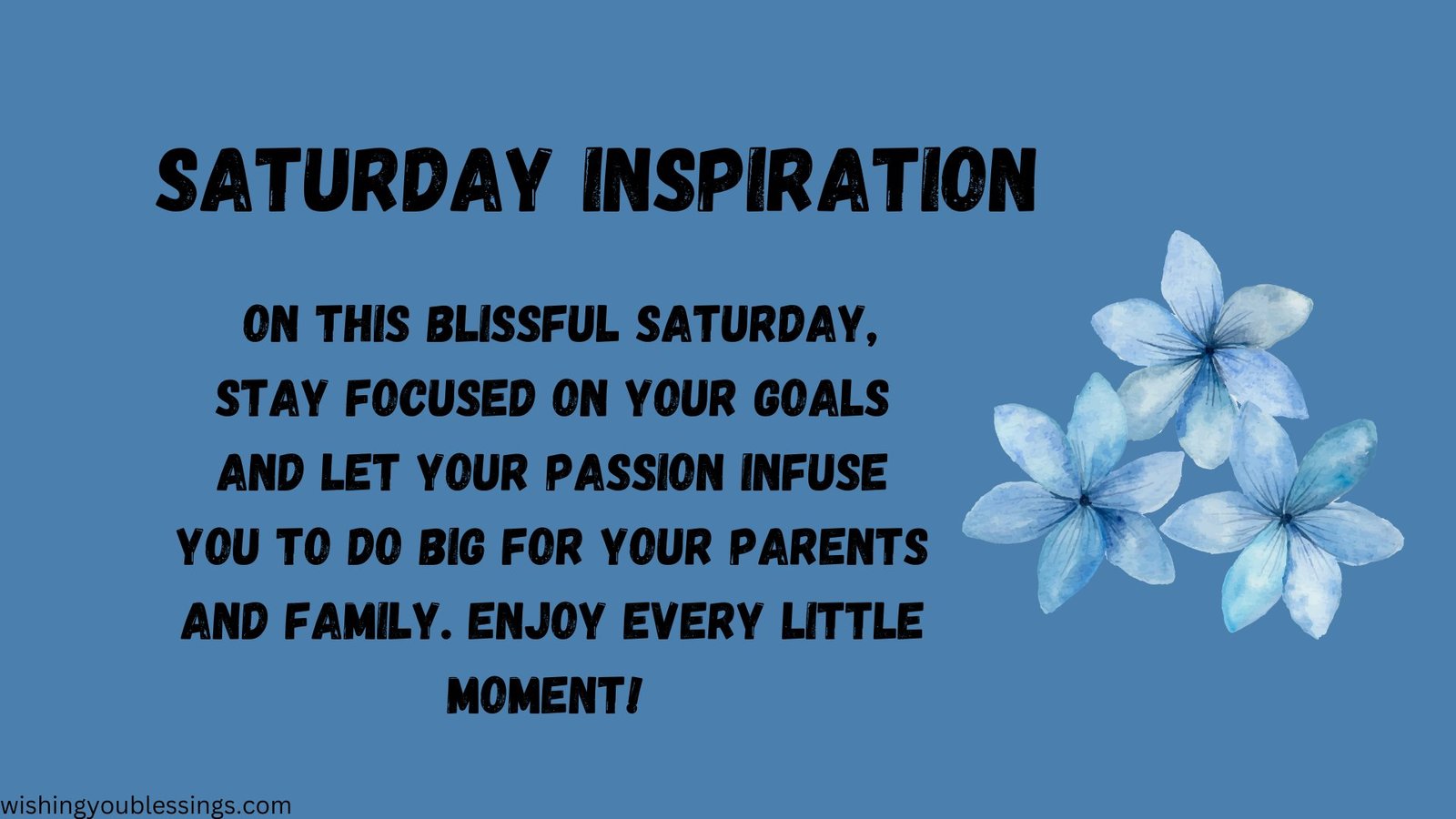 SATURDAY INSPIRATION

ON THIS BLISSFUL SATURDAY, STAY FOCUSED ON YOUR GOALS AND LET YOUR PASSION INFUSE YOU TO DO BIG FOR YOUR PARENTS AND FAMILY. ENJOY EVERY LITTLE MOMENT!

wishingyoublessings.com